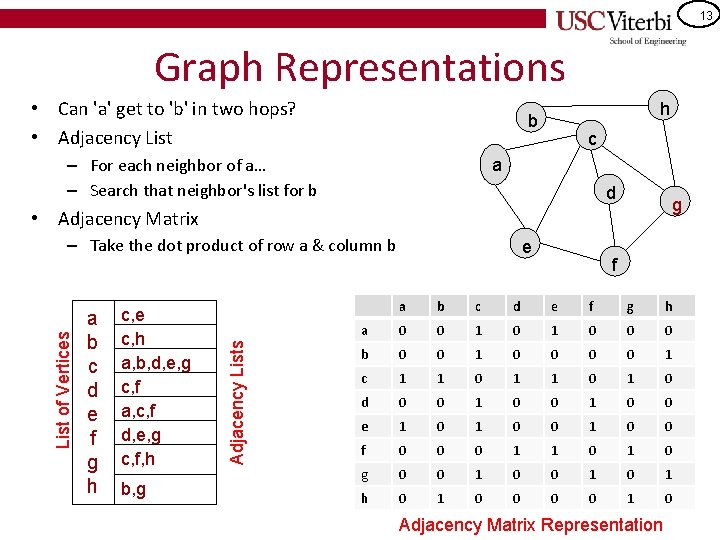 USC Viterbi
School of Engineering

13

Graph Representations

• Can 'a' get to 'b' in two hops?
• Adjacency List
– For each neighbor of a…
– Search that neighbor's list for b
• Adjacency Matrix
– Take the dot product of row a & column b

b
h
c
a
d
g
e
f

List of Vertices

| a | c,e |
|---|---|
| b | c,h |
| c | a,b,d,e,g |
| d | c,f |
| e | a,c,f |
| f | d,e,g |
| g | c,f,h |
| h | b,g |

Adjacency Lists

| | a | b | c | d | e | f | g | h |
|---|---|---|---|---|---|---|---|---|
| a | 0 | 0 | 1 | 0 | 1 | 0 | 0 | 0 |
| b | 0 | 0 | 1 | 0 | 0 | 0 | 0 | 1 |
| c | 1 | 1 | 0 | 1 | 1 | 0 | 1 | 0 |
| d | 0 | 0 | 1 | 0 | 0 | 1 | 0 | 0 |
| e | 1 | 0 | 1 | 0 | 0 | 1 | 0 | 0 |
| f | 0 | 0 | 0 | 1 | 1 | 0 | 1 | 0 |
| g | 0 | 0 | 1 | 0 | 0 | 1 | 0 | 1 |
| h | 0 | 1 | 0 | 0 | 0 | 0 | 1 | 0 |

Adjacency Matrix Representation